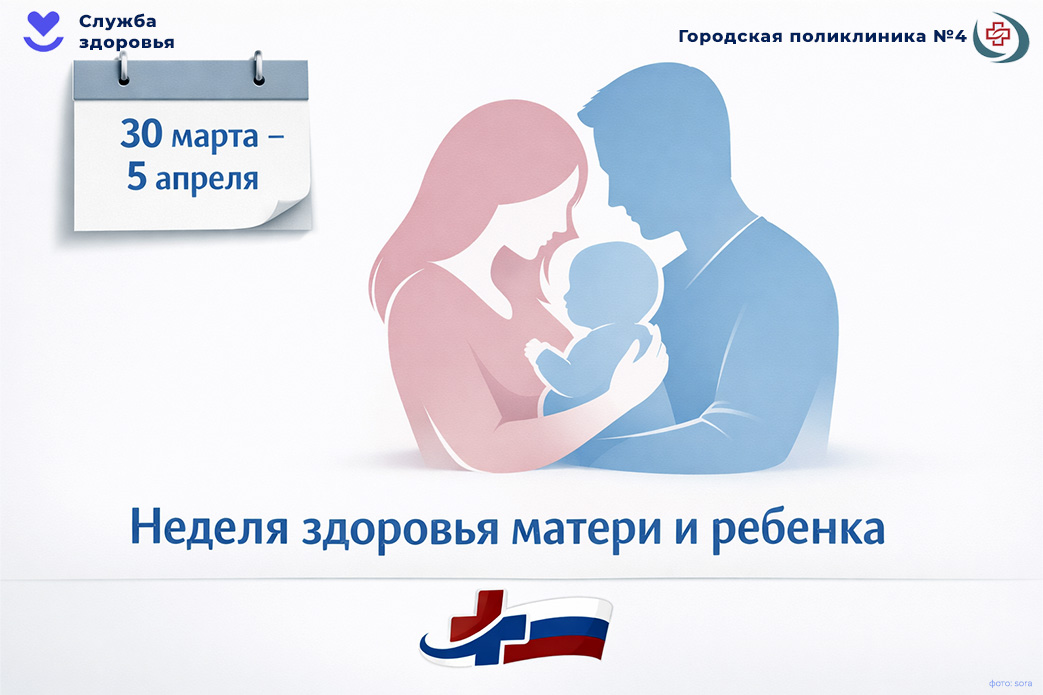 Служба здоровья

Городская поликлиника №4

30 марта – 5 апреля

Неделя здоровья матери и ребенка

фото: sora